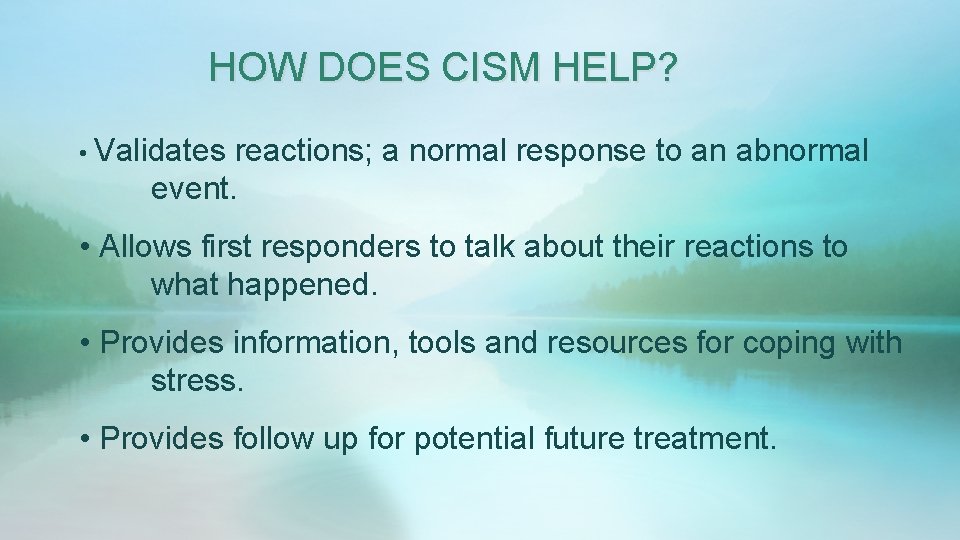 HOW DOES CISM HELP?

• Validates reactions; a normal response to an abnormal event.

• Allows first responders to talk about their reactions to what happened.

• Provides information, tools and resources for coping with stress.

• Provides follow up for potential future treatment.